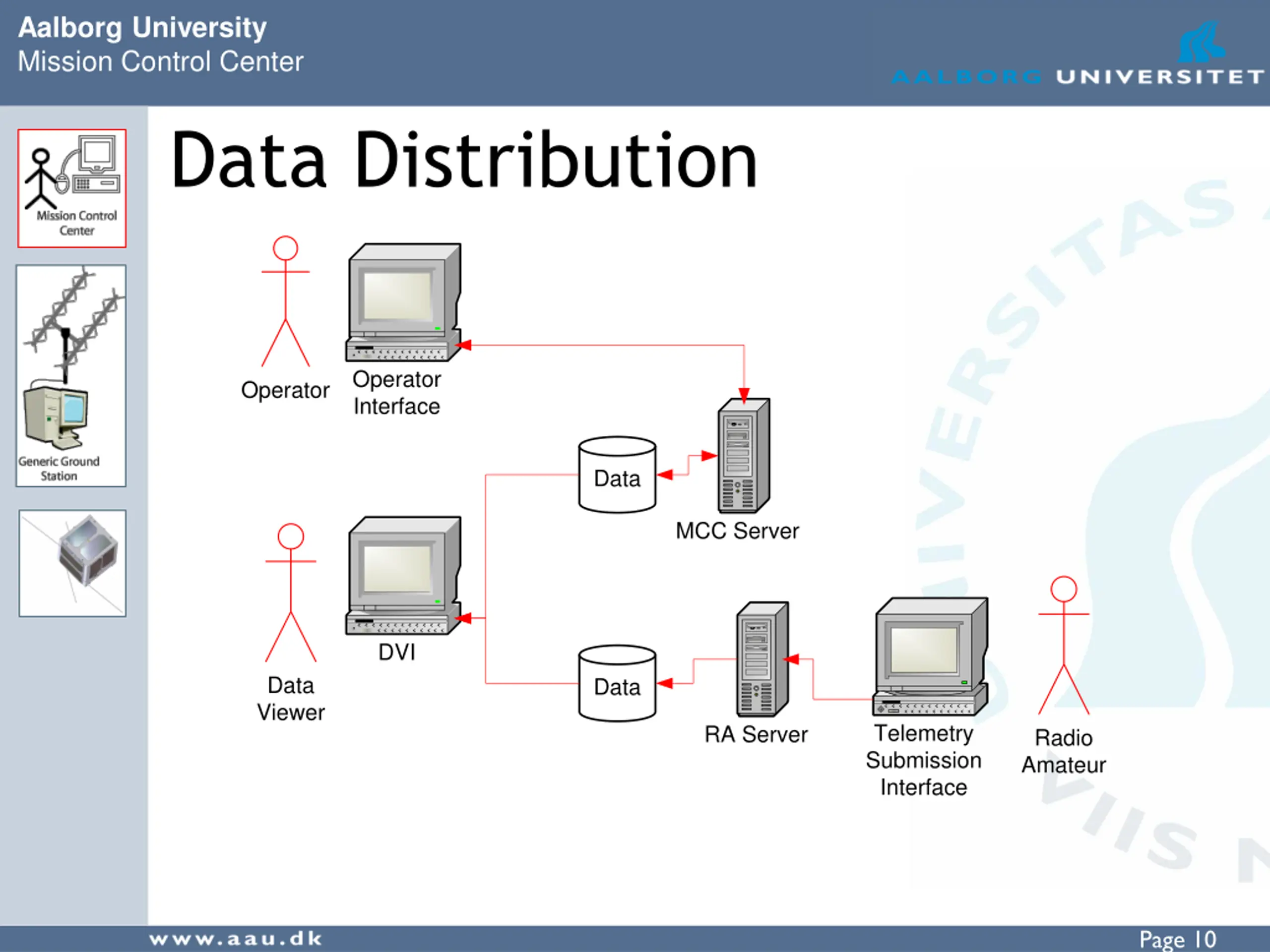 Aalborg University
Mission Control Center

AALBORG UNIVERSITET

Mission Control Center

Generic Ground Station

Data Distribution

Operator

Operator Interface

Data

MCC Server

Data Viewer

DVI

Data

RA Server

Telemetry Submission Interface

Radio Amateur

www.aau.dk

Page 10